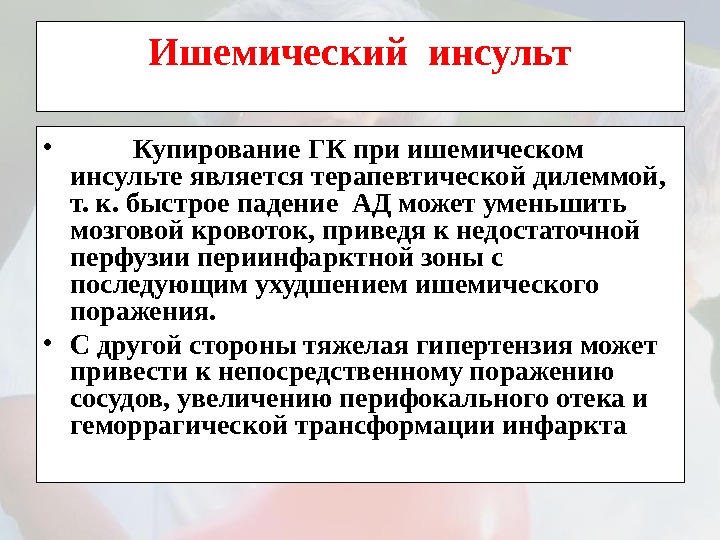 Ишемический инсульт

• Купирование ГК при ишемическом инсульте является терапевтической дилеммой, т. к. быстрое падение АД может уменьшить мозговой кровоток, приведя к недостаточной перфузии периинфарктной зоны с последующим ухудшением ишемического поражения.

• С другой стороны тяжелая гипертензия может привести к непосредственному поражению сосудов, увеличению перифокального отека и геморрагической трансформации инфаркта